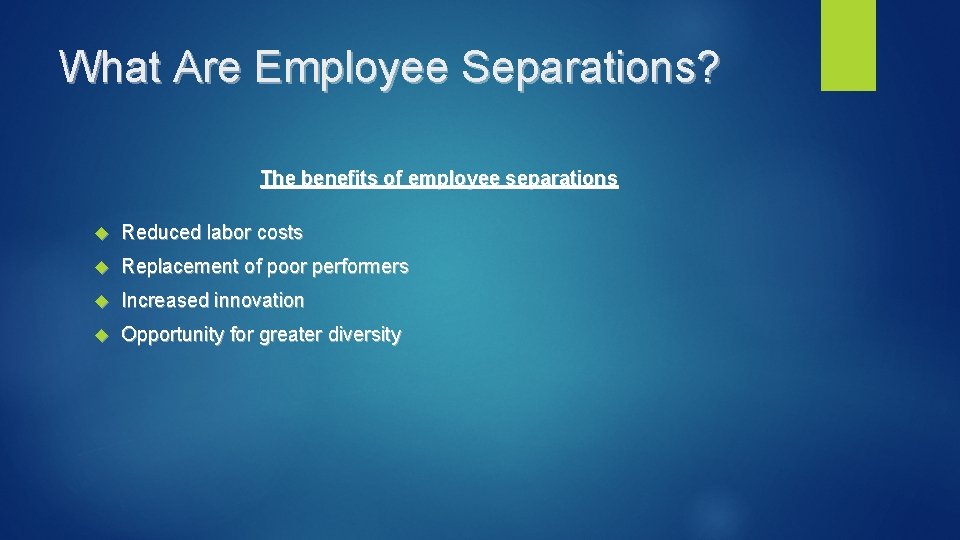 What Are Employee Separations?

The benefits of employee separations

Reduced labor costs

Replacement of poor performers

Increased innovation

Opportunity for greater diversity